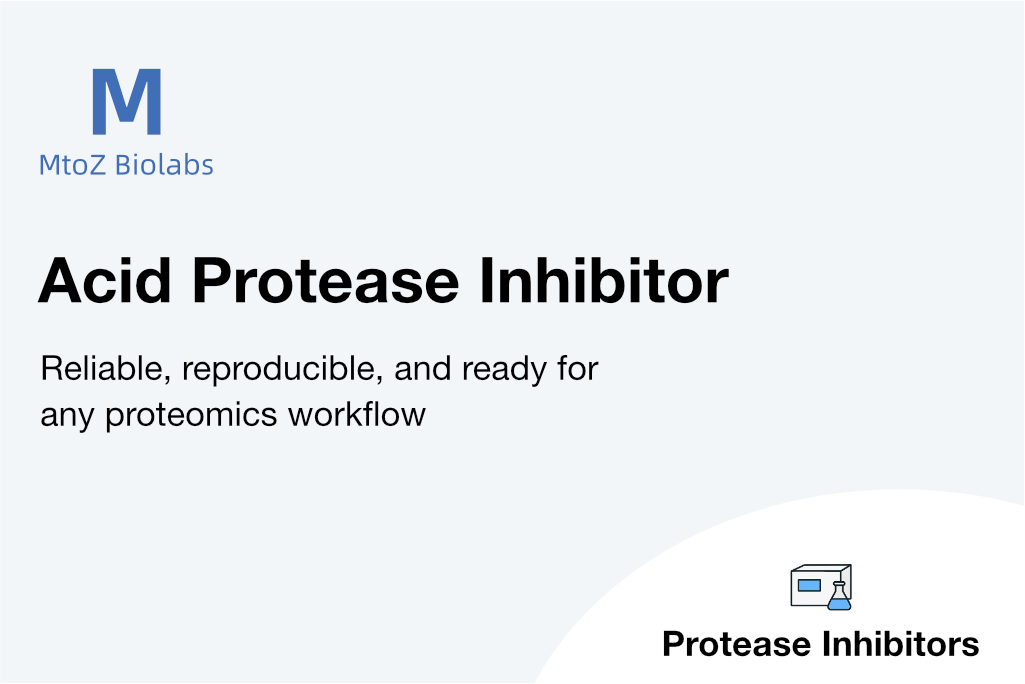 M
MtoZ Biolabs

Acid Protease Inhibitor

Reliable, reproducible, and ready for any proteomics workflow

Protease Inhibitors